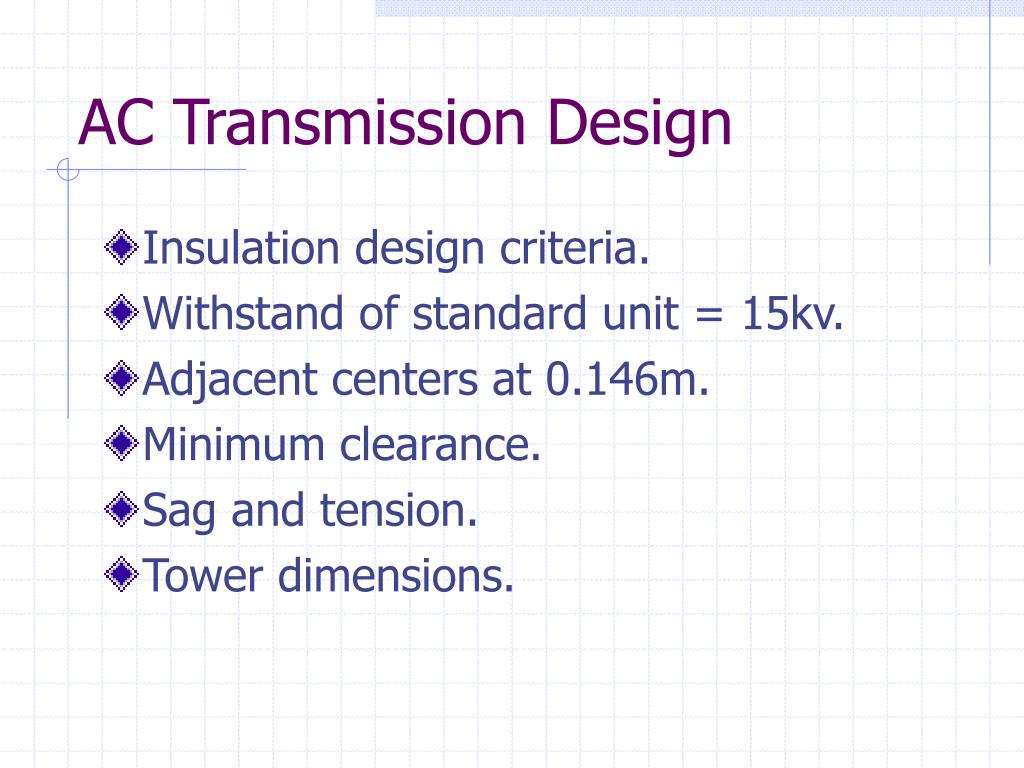 AC Transmission Design

Insulation design criteria.
Withstand of standard unit = 15kv.
Adjacent centers at 0.146m.
Minimum clearance.
Sag and tension.
Tower dimensions.